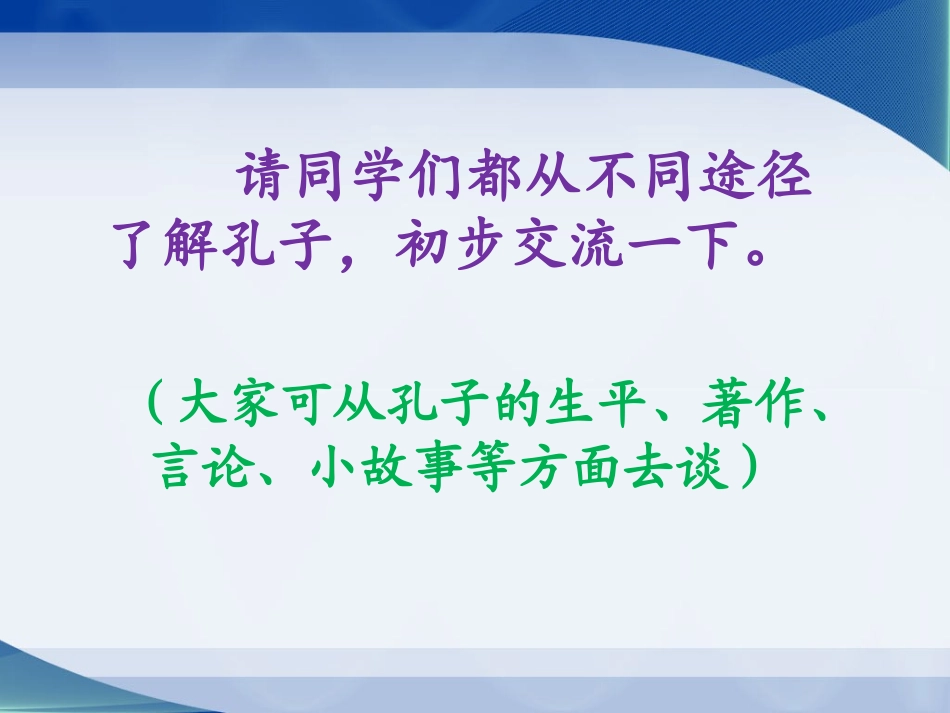 请同学们都从不同途径了解孔子，初步交流一下。

（大家可从孔子的生平、著作、言论、小故事等方面去谈）